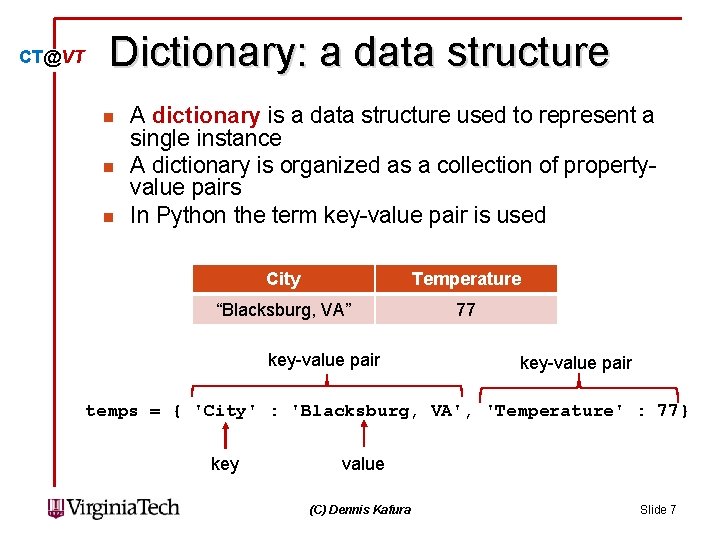 CT@VT

Dictionary: a data structure

- A dictionary is a data structure used to represent a single instance
- A dictionary is organized as a collection of property-value pairs
- In Python the term key-value pair is used

| City | Temperature |
|---|---|
| "Blacksburg, VA" | 77 |

key-value pair

key-value pair

temps = { 'City' : 'Blacksburg, VA', 'Temperature' : 77}

key

value

VirginiaTech

(C) Dennis Kafura

Slide 7